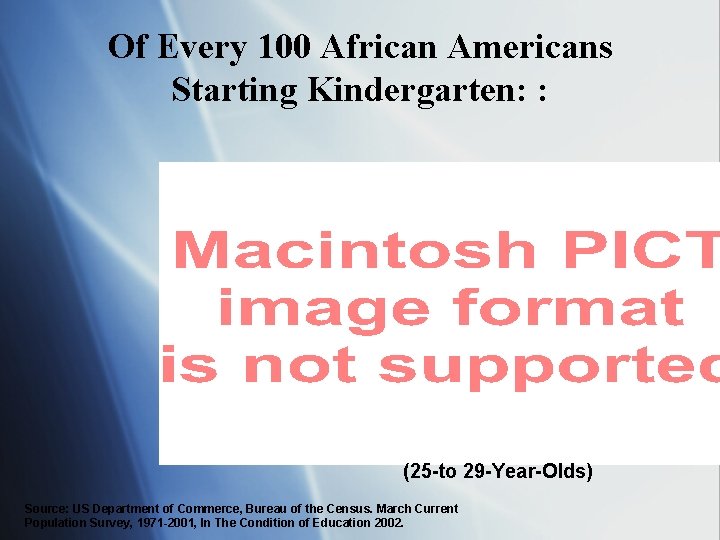 Of Every 100 African Americans Starting Kindergarten: :

Macintosh PICT image format is not supportec

(25-to 29-Year-Olds)

Source: US Department of Commerce, Bureau of the Census. March Current Population Survey, 1971-2001, In The Condition of Education 2002.